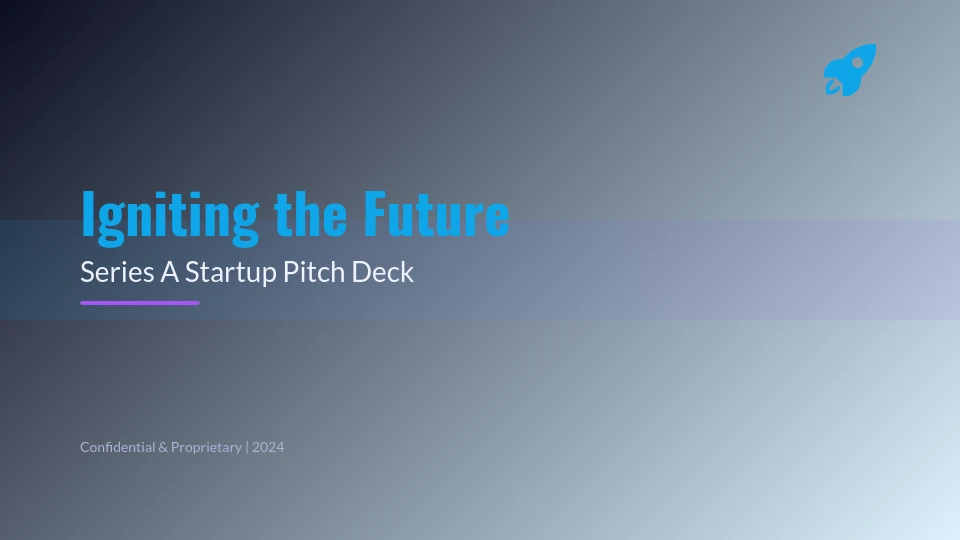 Igniting the Future

Series A Startup Pitch Deck

Confidential & Proprietary | 2024